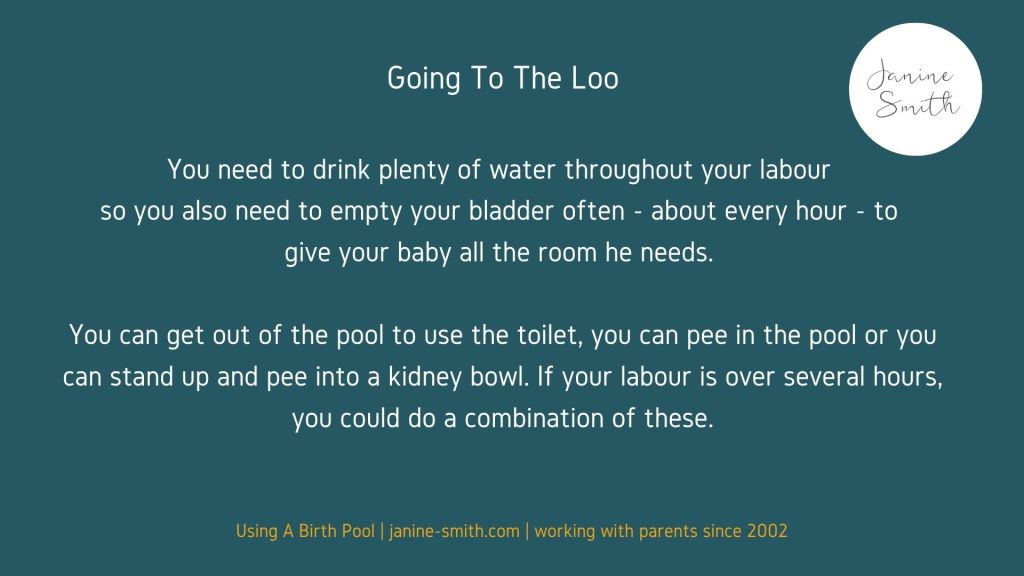 Going To The Loo

Janine Smith

You need to drink plenty of water throughout your labour so you also need to empty your bladder often - about every hour - to give your baby all the room he needs.

You can get out of the pool to use the toilet, you can pee in the pool or you can stand up and pee into a kidney bowl. If your labour is over several hours, you could do a combination of these.

Using A Birth Pool | janine-smith.com | working with parents since 2002